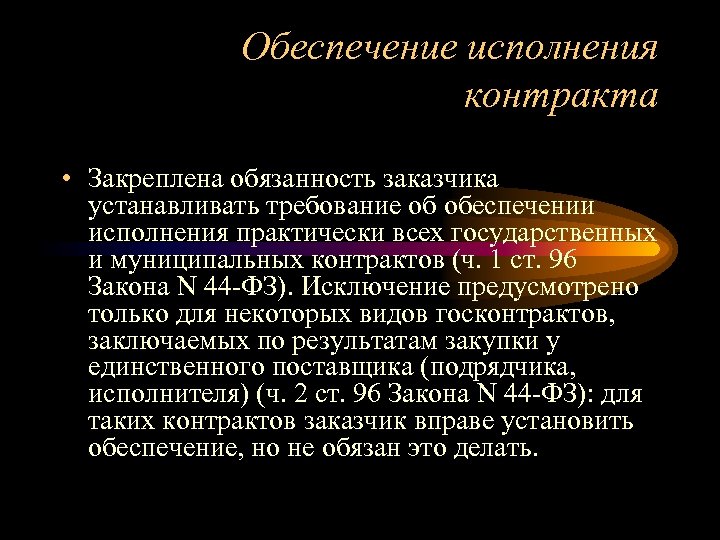 Обеспечение исполнения контракта

• Закреплена обязанность заказчика устанавливать требование об обеспечении исполнения практически всех государственных и муниципальных контрактов (ч. 1 ст. 96 Закона N 44-ФЗ). Исключение предусмотрено только для некоторых видов госконтрактов, заключаемых по результатам закупки у единственного поставщика (подрядчика, исполнителя) (ч. 2 ст. 96 Закона N 44-ФЗ): для таких контрактов заказчик вправе установить обеспечение, но не обязан это делать.